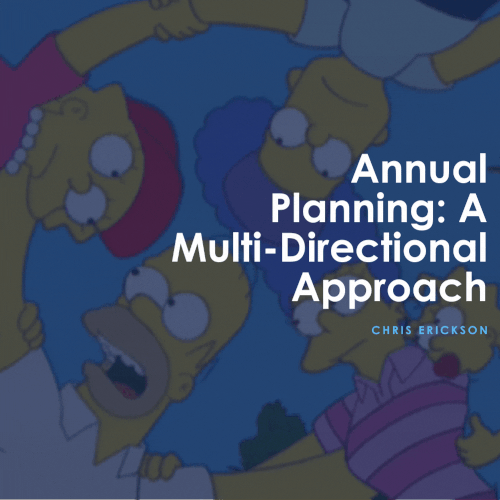 Annual Planning: A Multi-Directional Approach

CHRIS ERICKSON